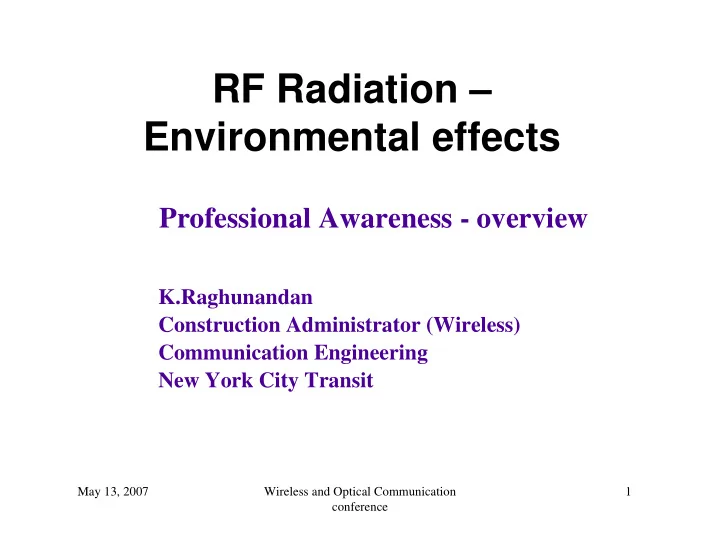 RF Radiation – Environmental effects

Professional Awareness - overview

K.Raghunandan
Construction Administrator (Wireless)
Communication Engineering
New York City Transit

May 13, 2007

Wireless and Optical Communication conference

1